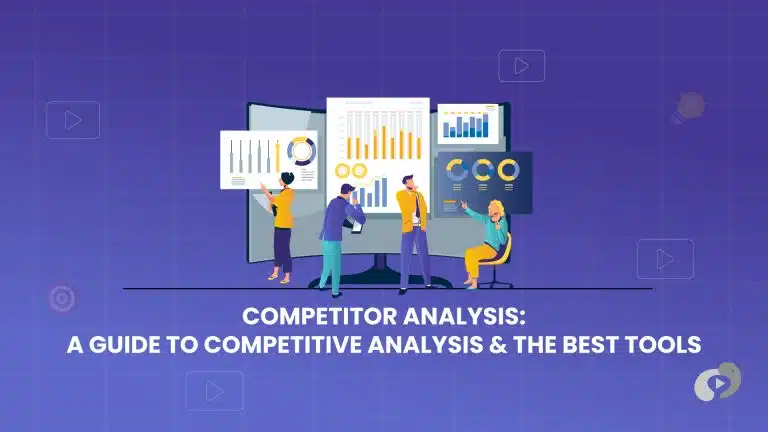 COMPETITOR ANALYSIS:
A GUIDE TO COMPETITIVE ANALYSIS & THE BEST TOOLS